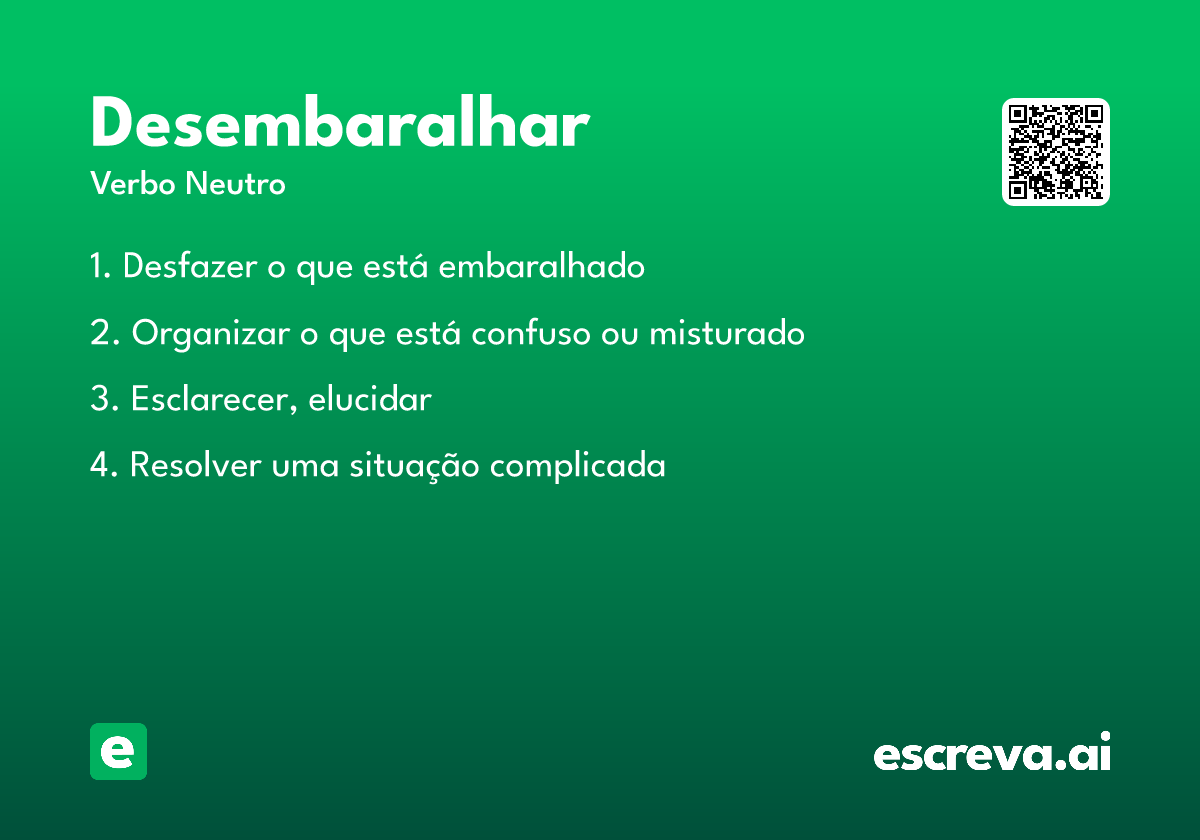 Desembaralhar
Verbo Neutro

1. Desfazer o que está embaralhado

2. Organizar o que está confuso ou misturado

3. Esclarecer, elucidar

4. Resolver uma situação complicada

e

escreva.ai